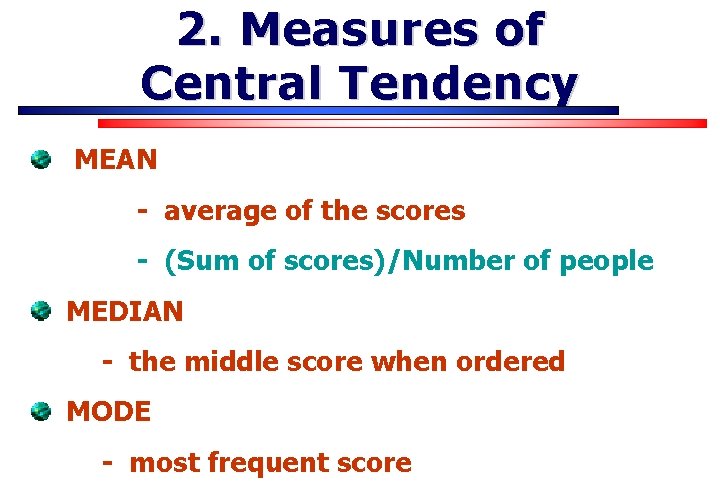 2. Measures of Central Tendency

MEAN

- average of the scores

- (Sum of scores)/Number of people

MEDIAN

- the middle score when ordered

MODE

- most frequent score